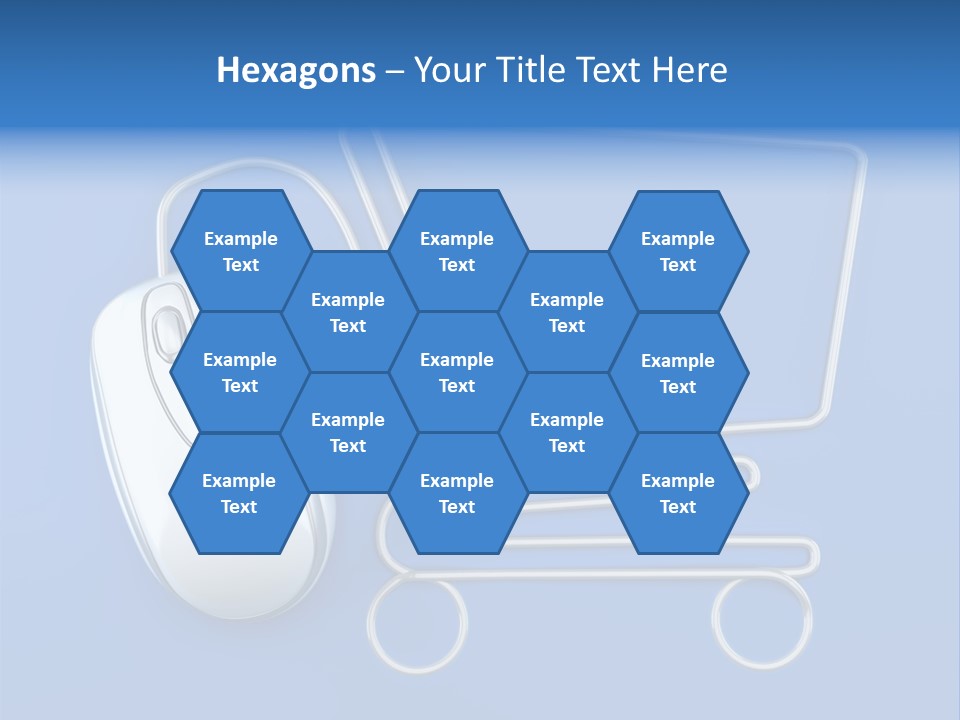 Hexagons – Your Title Text Here

Example Text

Example Text

Example Text

Example Text

Example Text

Example Text

Example Text

Example Text

Example Text

Example Text

Example Text

Example Text

Example Text